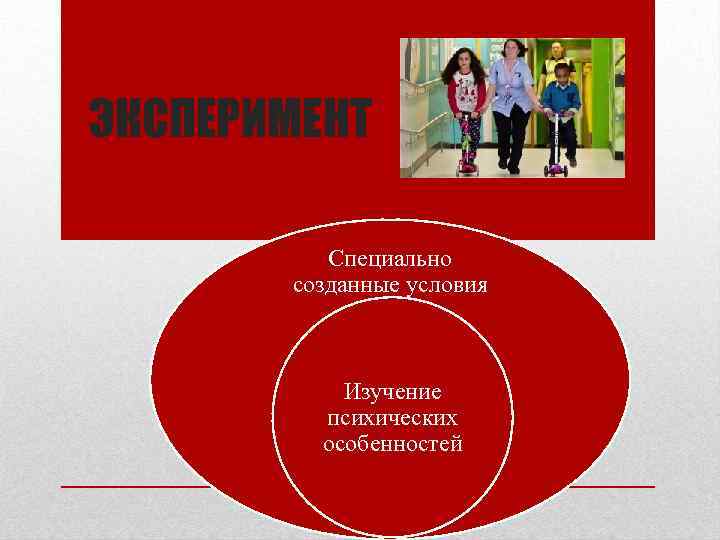 ЭКСПЕРИМЕНТ

Специально созданные условия

Изучение психических особенностей